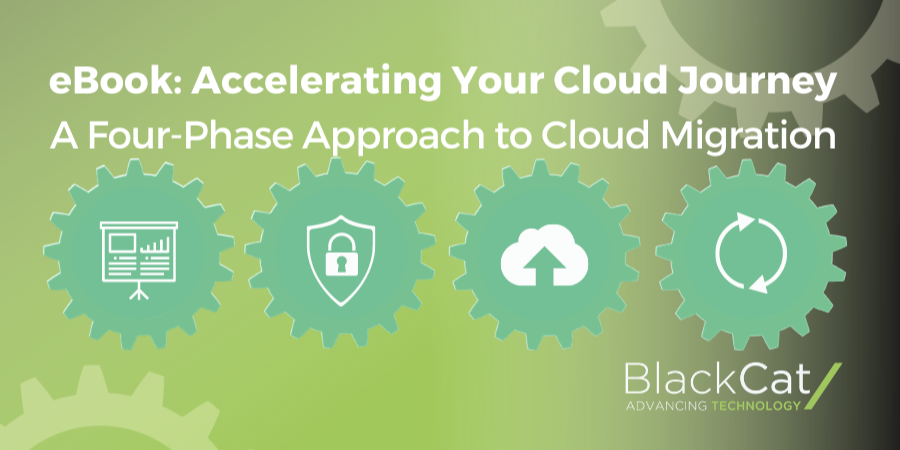 eBook: Accelerating Your Cloud Journey
A Four-Phase Approach to Cloud Migration

BlackCat
ADVANCING TECHNOLOGY